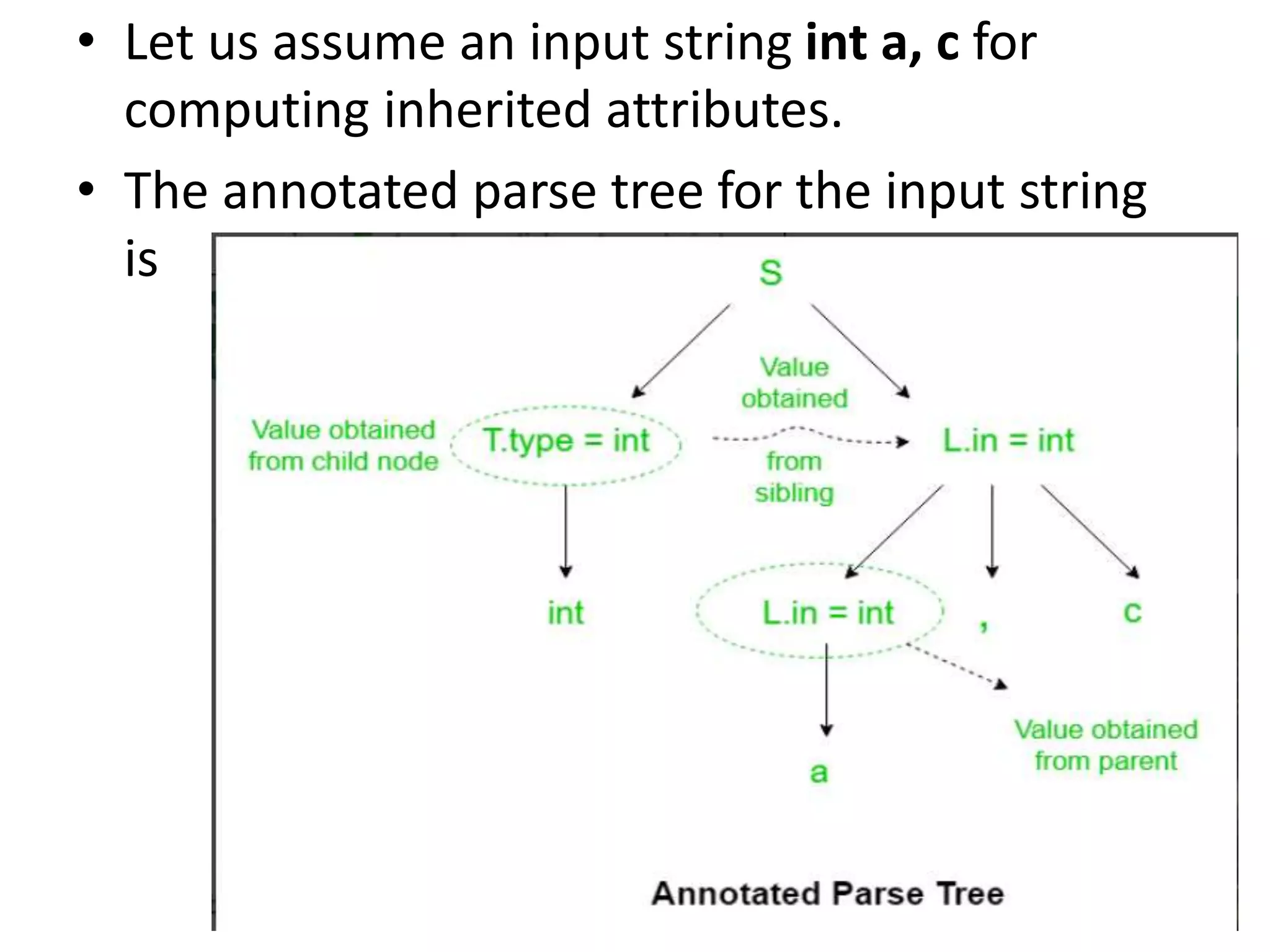 • Let us assume an input string **int a, c** for computing inherited attributes.

• The annotated parse tree for the input string is

S

Value obtained from child node

T.type = int

Value obtained from sibling

L.in = int

int

L.in = int

,

c

a

Value obtained from parent

Annotated Parse Tree